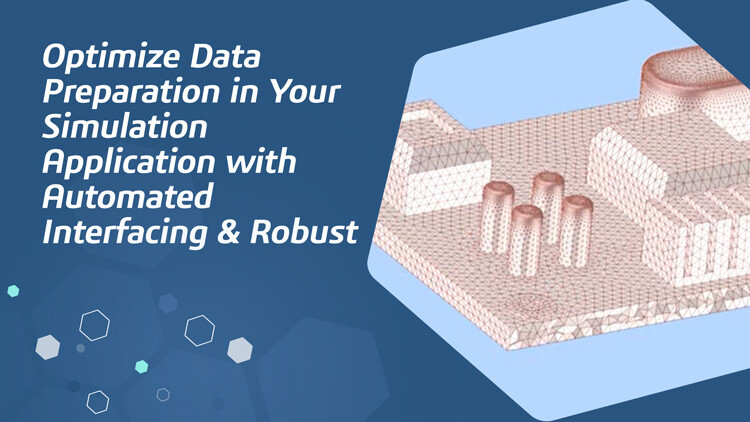 Optimize Data Preparation in Your Simulation Application with Automated Interfacing & Robust